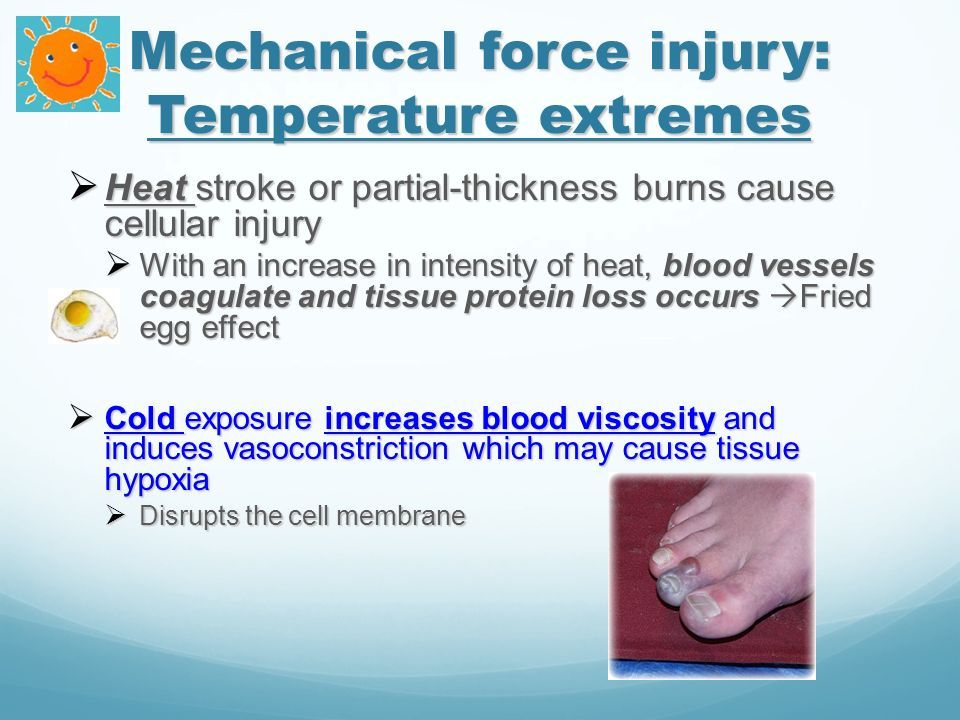 Mechanical force injury:
Temperature extremes

➢ Heat stroke or partial-thickness burns cause cellular injury

➢ With an increase in intensity of heat, blood vessels coagulate and tissue protein loss occurs →Fried egg effect

➢ Cold exposure increases blood viscosity and induces vasoconstriction which may cause tissue hypoxia

➢ Disrupts the cell membrane